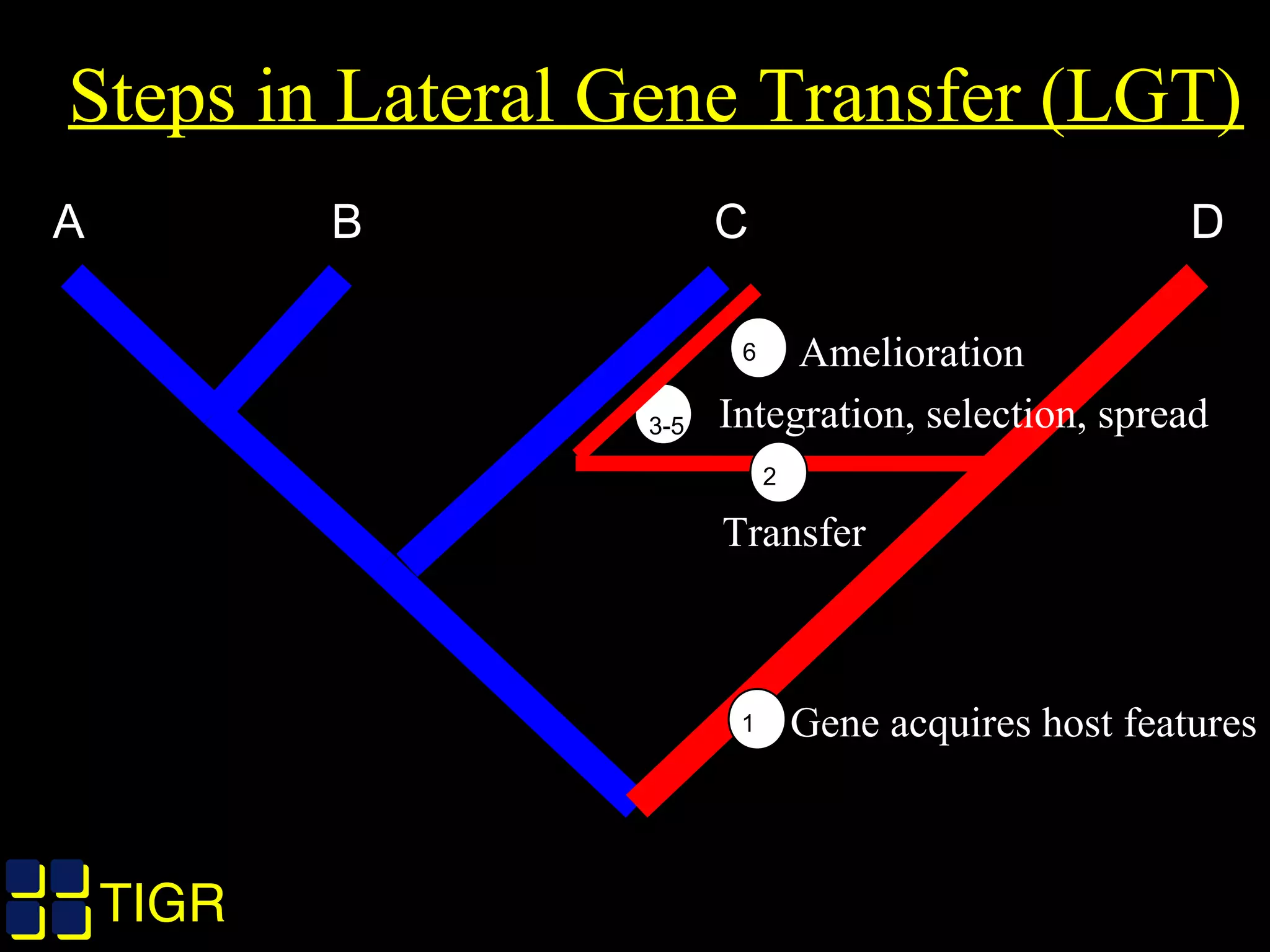 Steps in Lateral Gene Transfer (LGT)

A B C D

6 Amelioration

3-5 Integration, selection, spread

2

Transfer

1 Gene acquires host features

TIGR